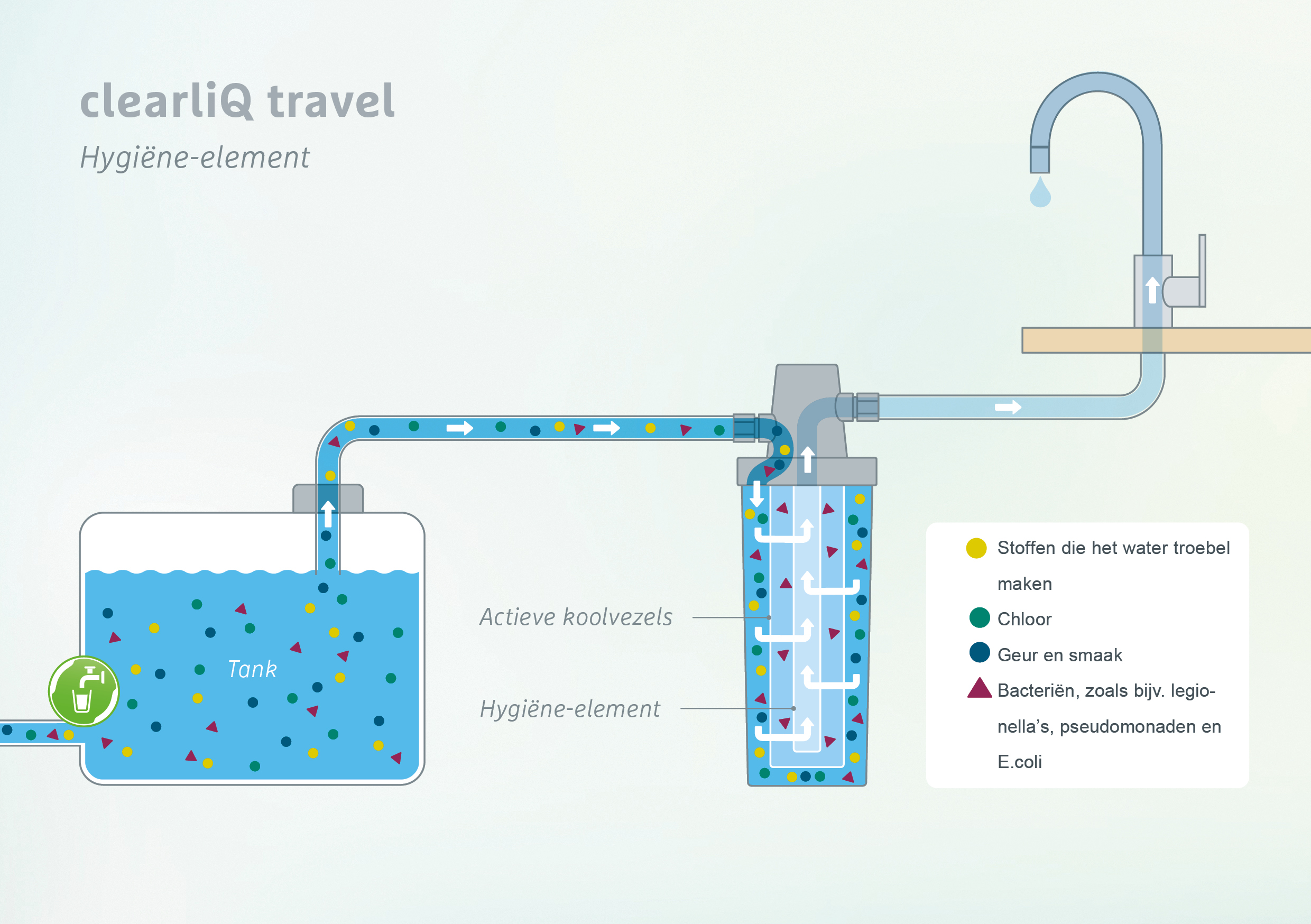 clearliQ travel

Hygiëne-element

Tank

Actieve koolvezels

Hygiëne-element

Stoffen die het water troebel maken

Chloor

Geur en smaak

Bacteriën, zoals bijv. legionella's, pseudomonaden en E.coli